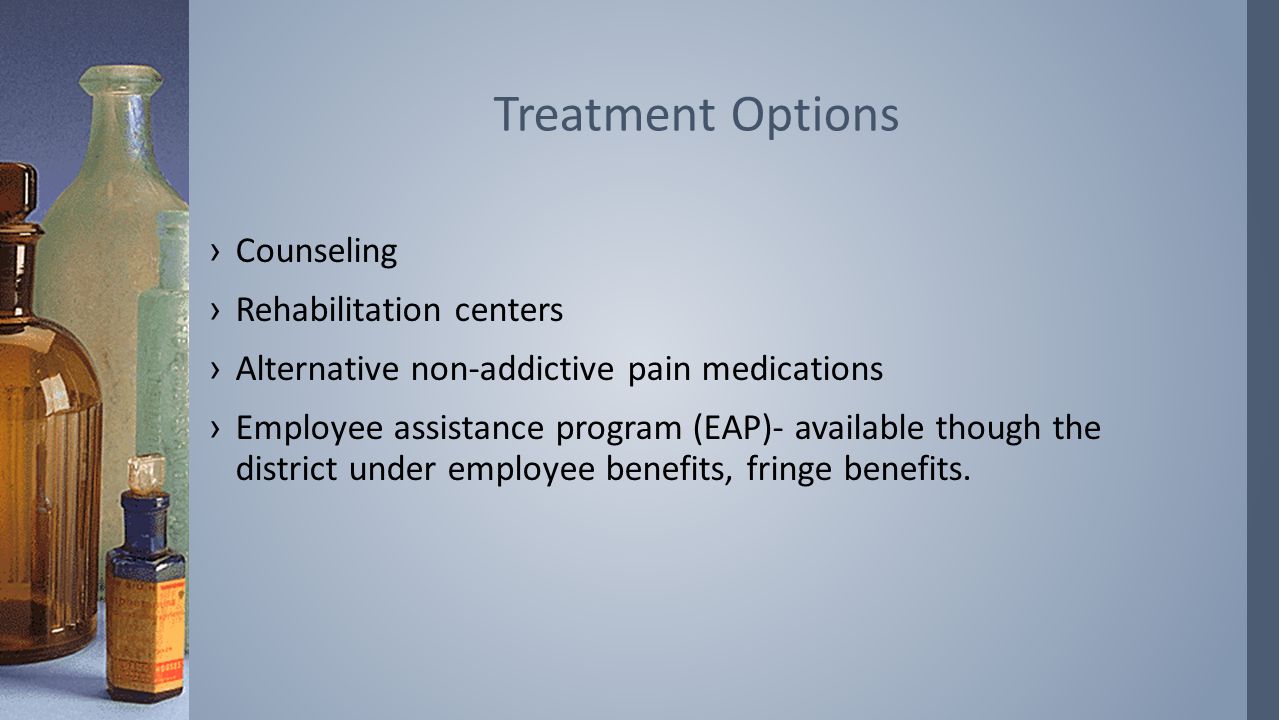 Treatment Options

› Counseling

› Rehabilitation centers

› Alternative non-addictive pain medications

› Employee assistance program (EAP)- available though the district under employee benefits, fringe benefits.